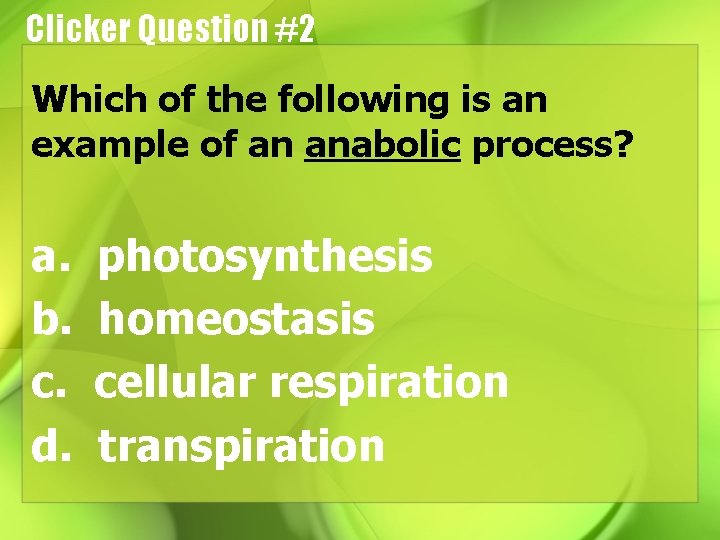 Clicker Question #2

Which of the following is an example of an anabolic process?

a. photosynthesis
b. homeostasis
c. cellular respiration
d. transpiration